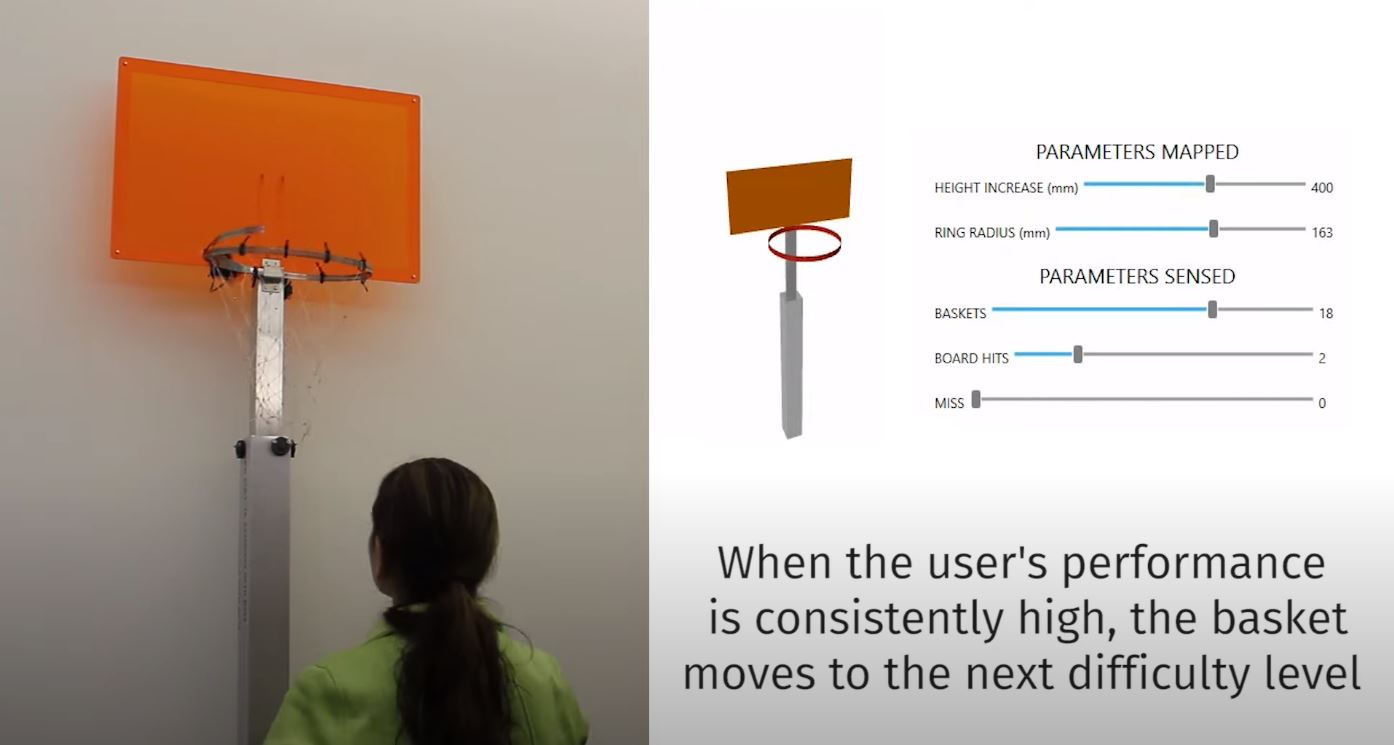 PARAMETERS MAPPED
HEIGHT INCREASE (mm) 400
RING RADIUS (mm) 163
PARAMETERS SENSED
BASKETS 18
BOARD HITS 2
MISS 0

When the user's performance is consistently high, the basket moves to the next difficulty level